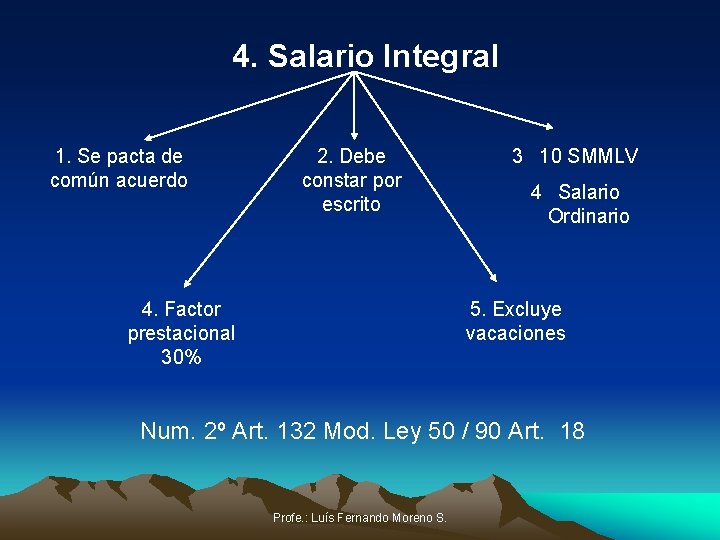 4. Salario Integral

1. Se pacta de común acuerdo

2. Debe constar por escrito

3 10 SMMLV

4 Salario Ordinario

4. Factor prestacional 30%

5. Excluye vacaciones

Num. 2º Art. 132 Mod. Ley 50 / 90 Art. 18

Profe.: Luís Fernando Moreno S.